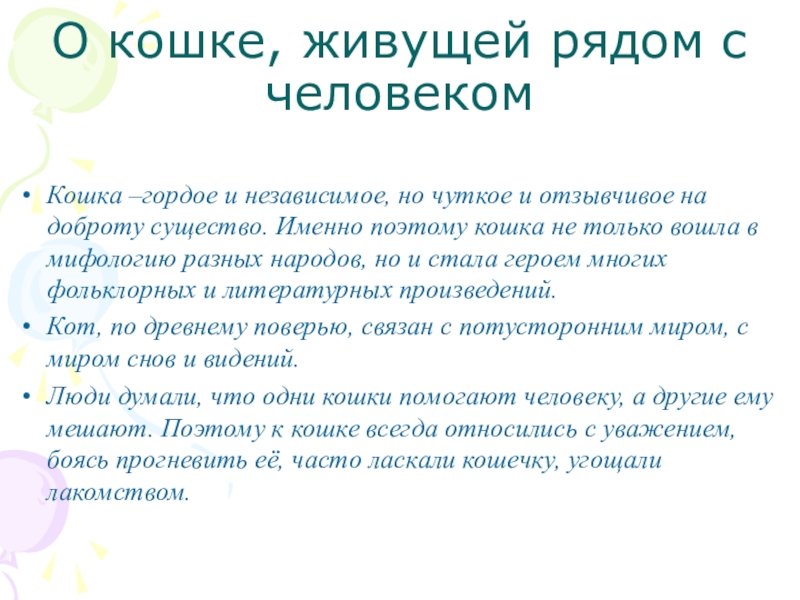 О кошке, живущей рядом с человеком

• Кошка –гордое и независимое, но чуткое и отзывчивое на доброту существо. Именно поэтому кошка не только вошла в мифологию разных народов, но и стала героем многих фольклорных и литературных произведений.

• Кот, по древнему поверью, связан с потусторонним миром, с миром снов и видений.

• Люди думали, что одни кошки помогают человеку, а другие ему мешают. Поэтому к кошке всегда относились с уважением, боясь прогневить её, часто ласкали кошечку, угощали лакомством.